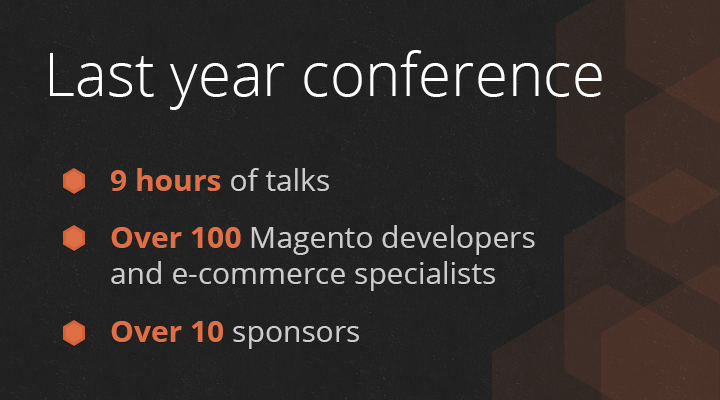 Last year conference

9 hours of talks

Over 100 Magento developers and e-commerce specialists

Over 10 sponsors